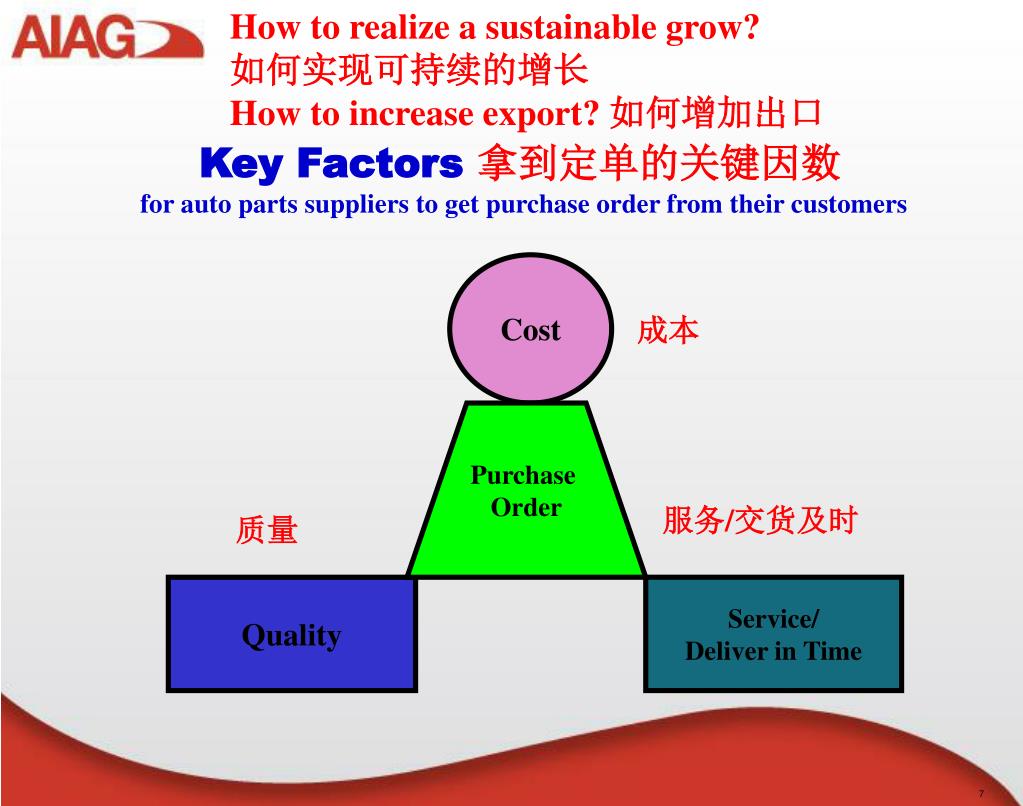 AIAG

How to realize a sustainable grow?
如何实现可持续的增长
How to increase export? 如何增加出口

Key Factors 拿到定单的关键因数
for auto parts suppliers to get purchase order from their customers

Cost

成本

Purchase Order

质量

服务/交货及时

Quality

Service/ Deliver in Time

7